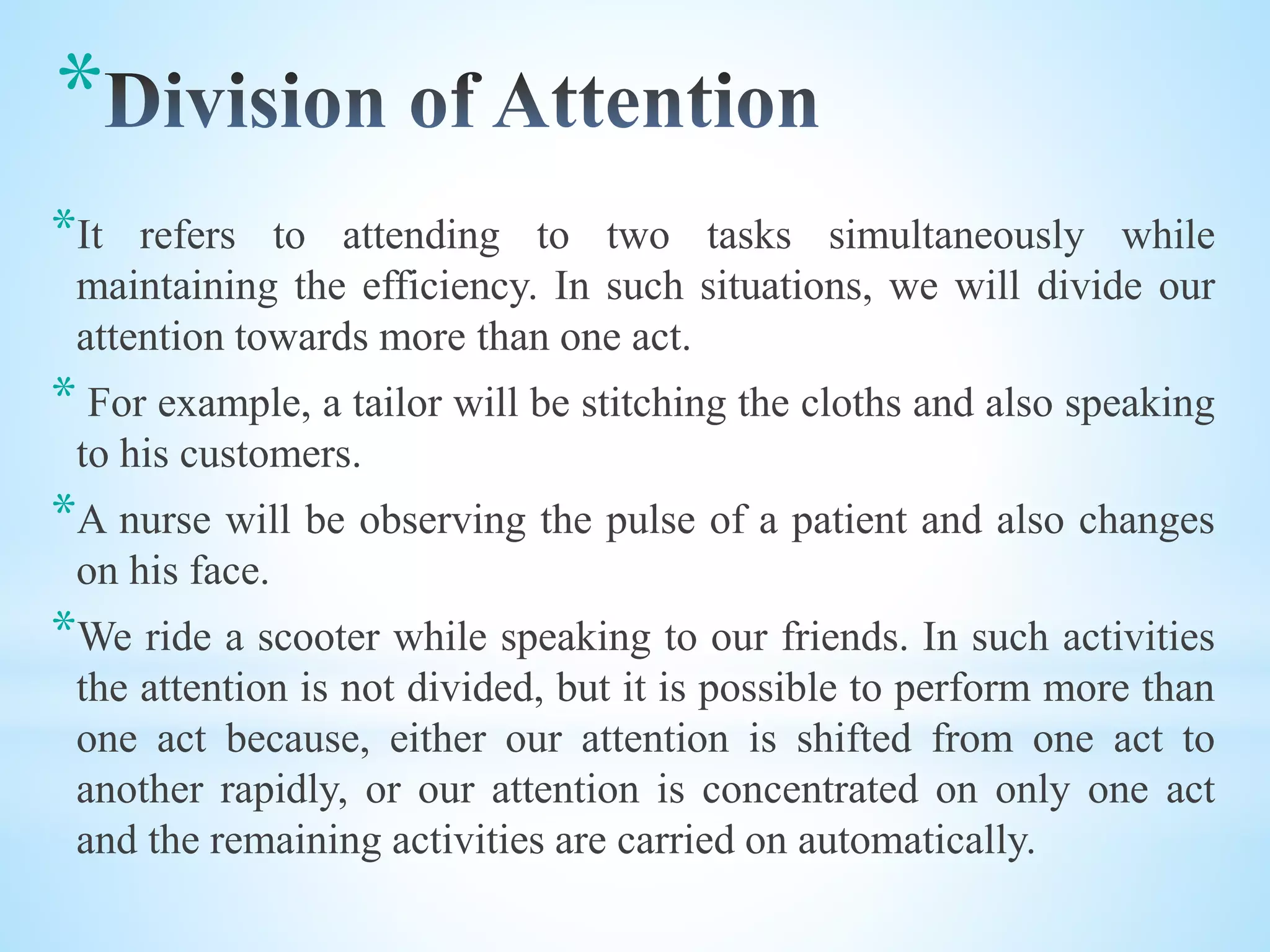 *Division of Attention

*It refers to attending to two tasks simultaneously while maintaining the efficiency. In such situations, we will divide our attention towards more than one act.

* For example, a tailor will be stitching the cloths and also speaking to his customers.

*A nurse will be observing the pulse of a patient and also changes on his face.

*We ride a scooter while speaking to our friends. In such activities the attention is not divided, but it is possible to perform more than one act because, either our attention is shifted from one act to another rapidly, or our attention is concentrated on only one act and the remaining activities are carried on automatically.